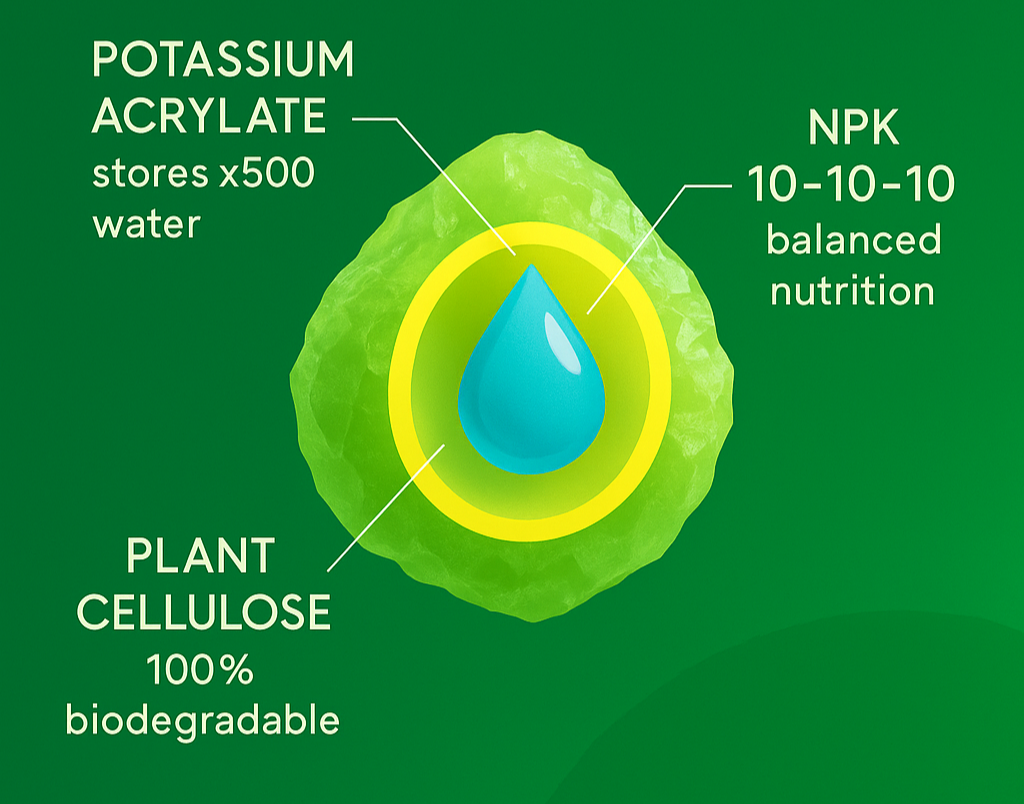 POTASSIUM ACRYLATE
stores x500 water

NPK 10-10-10
balanced nutrition

PLANT CELLULOSE
100%
biodegradable